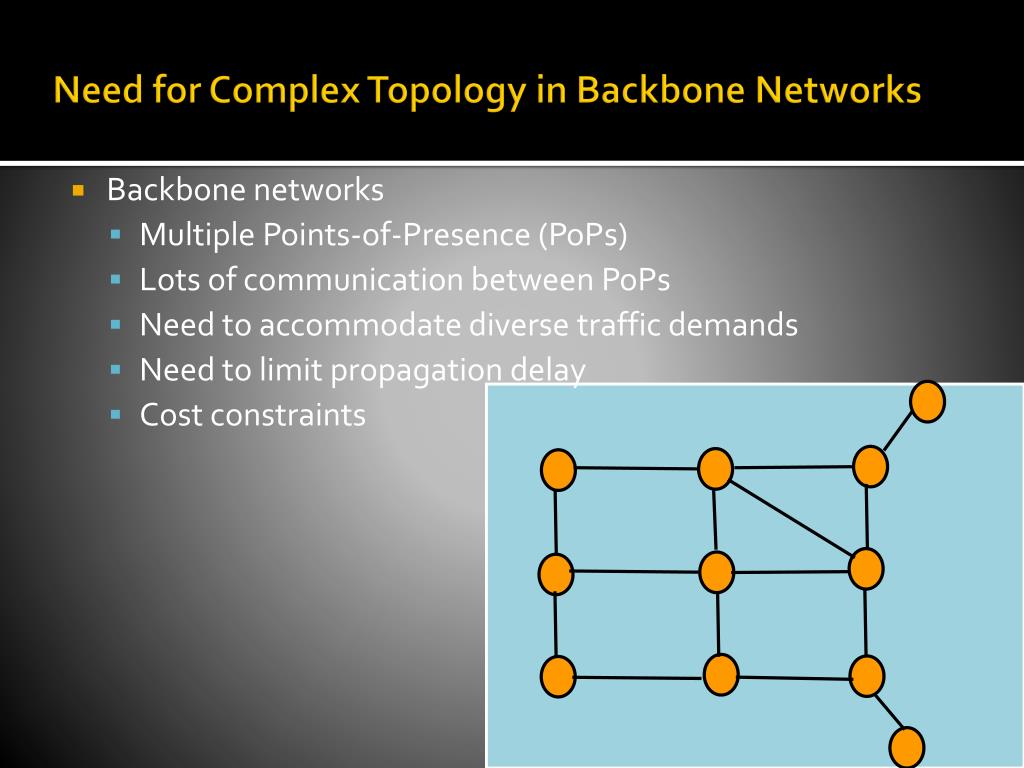 Need for Complex Topology in Backbone Networks

Backbone networks
Multiple Points-of-Presence (PoPs)
Lots of communication between PoPs
Need to accommodate diverse traffic demands
Need to limit propagation delay
Cost constraints